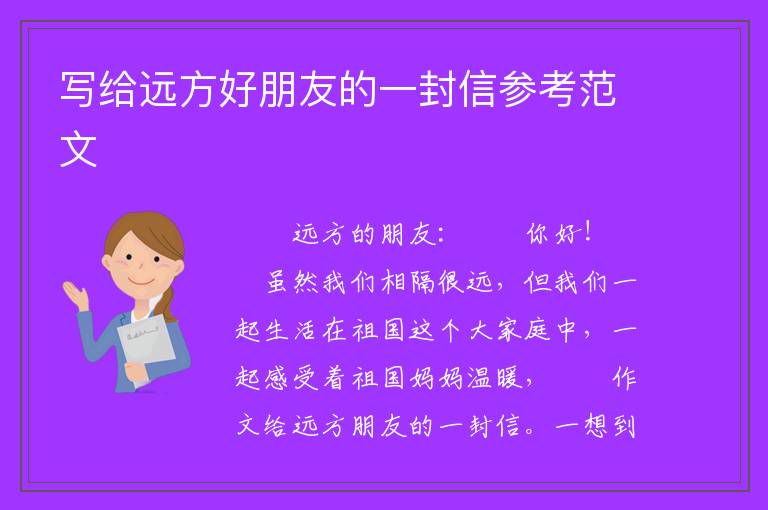 写给远方好朋友的一封信参考范文

远方的朋友：　　你好！

虽然我们相隔很远，但我们一起生活在祖国这个大家庭中，一起感受着祖国妈妈温暖，　　作文给远方朋友的一封信。一想到